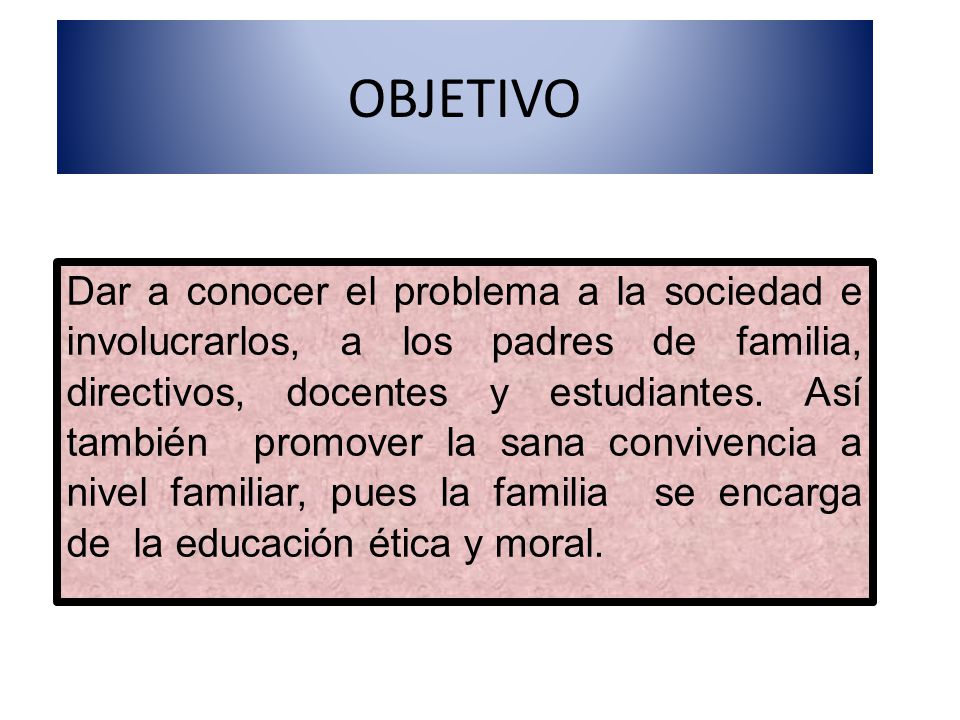 OBJETIVO

Dar a conocer el problema a la sociedad e involucrarlos, a los padres de familia, directivos, docentes y estudiantes. Así también promover la sana convivencia a nivel familiar, pues la familia se encarga de la educación ética y moral.